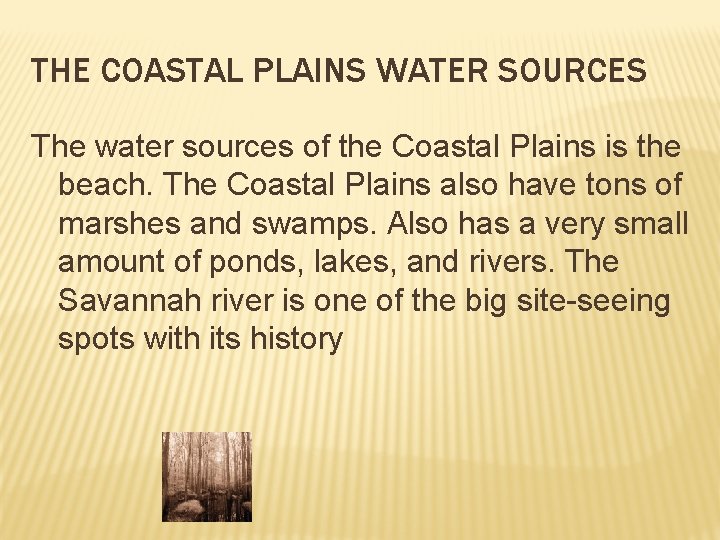 THE COASTAL PLAINS WATER SOURCES

The water sources of the Coastal Plains is the beach. The Coastal Plains also have tons of marshes and swamps. Also has a very small amount of ponds, lakes, and rivers. The Savannah river is one of the big site-seeing spots with its history